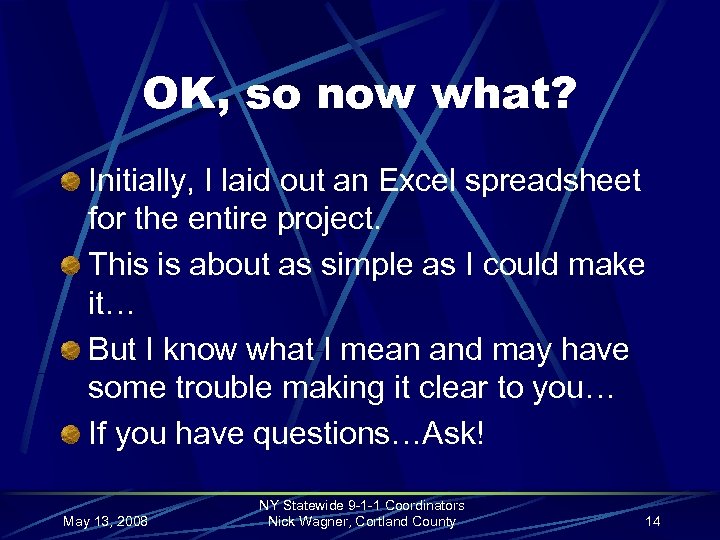 OK, so now what?

Initially, I laid out an Excel spreadsheet for the entire project.

This is about as simple as I could make it…

But I know what I mean and may have some trouble making it clear to you…

If you have questions…Ask!

May 13, 2008

NY Statewide 9-1-1 Coordinators
Nick Wagner, Cortland County

14